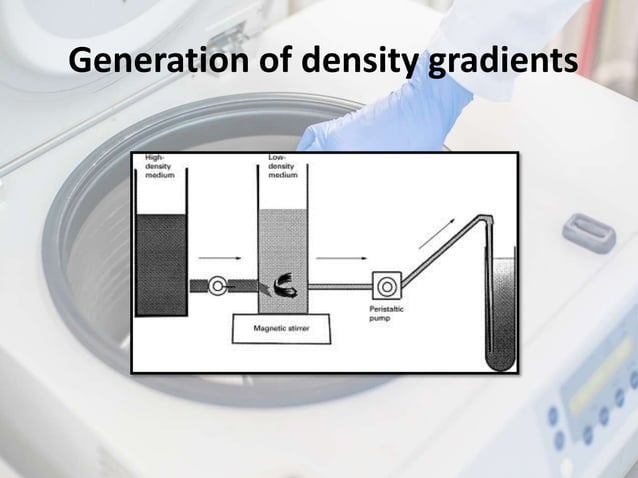 Generation of density gradients

High-density medium

Low-density medium

Magnetic stirrer

Peristaltic pump